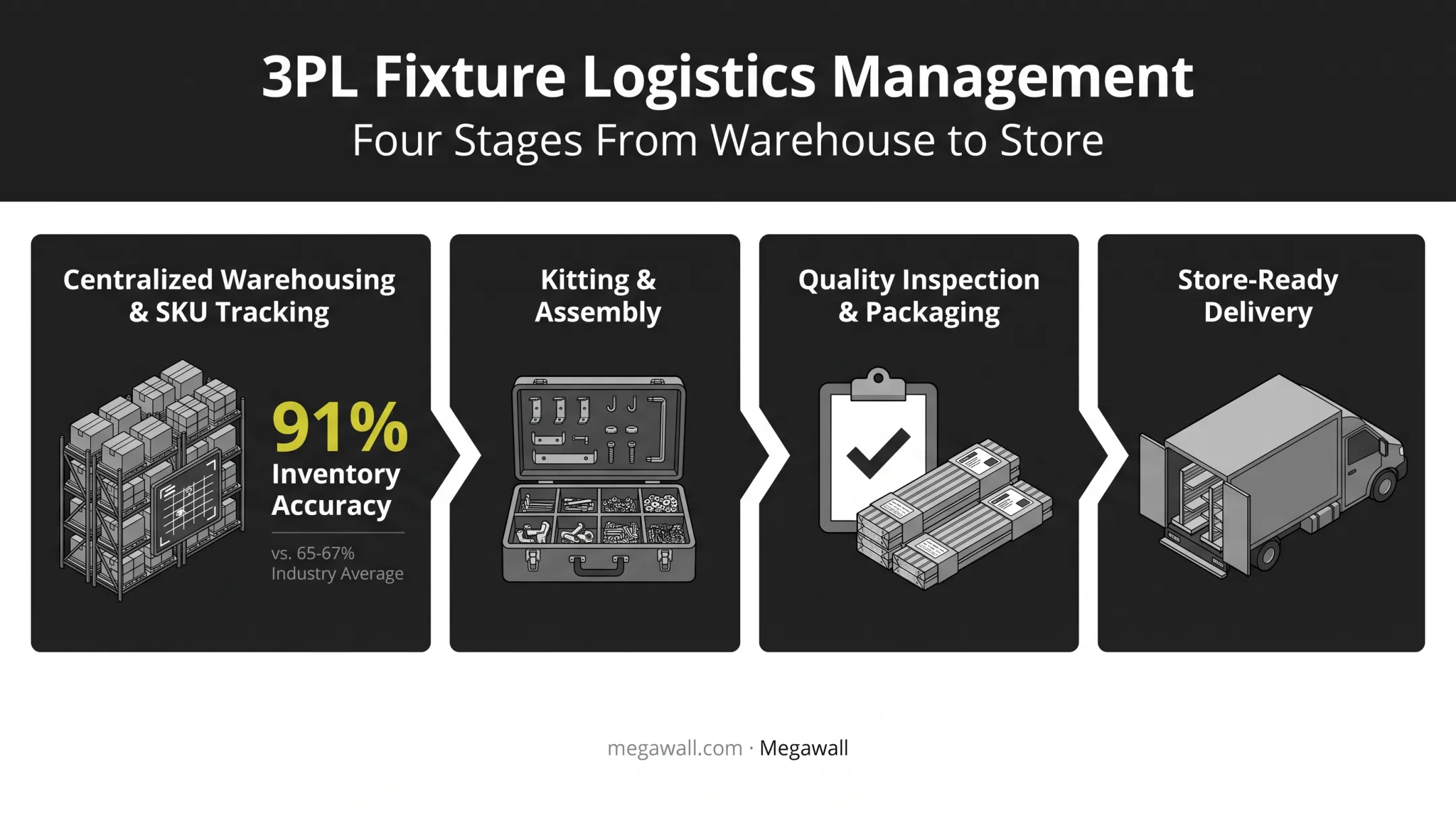 3PL Fixture Logistics Management

Four Stages From Warehouse to Store

Centralized Warehousing & SKU Tracking

91% Inventory Accuracy

vs. 65-67% Industry Average

Kitting & Assembly

Quality Inspection & Packaging

Store-Ready Delivery

megawall.com · Megawall